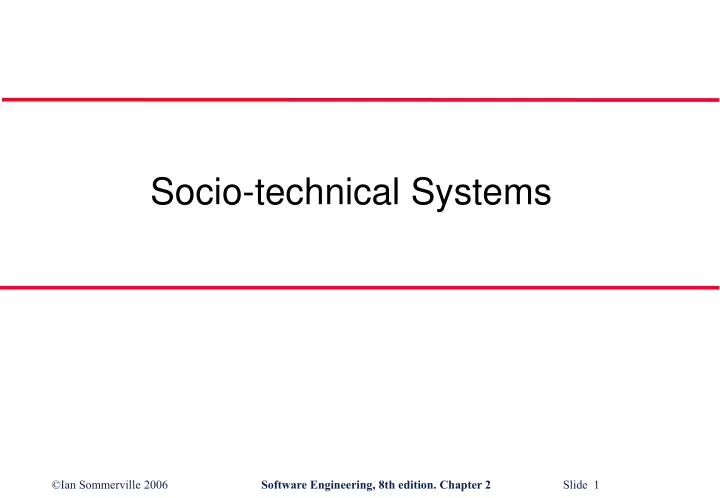 Socio-technical Systems

©Ian Sommerville 2006 Software Engineering, 8th edition. Chapter 2 Slide 1